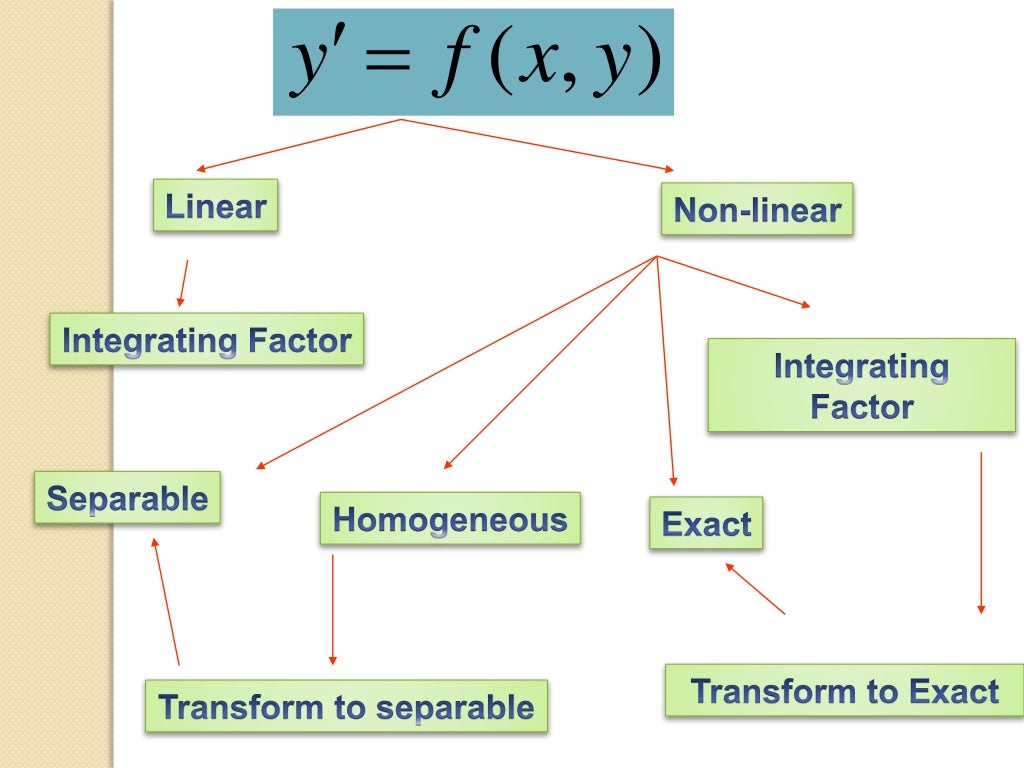 $y' = f(x, y)$

Linear

Non-linear

Integrating Factor

Integrating Factor

Separable

Homogeneous

Exact

Transform to separable

Transform to Exact